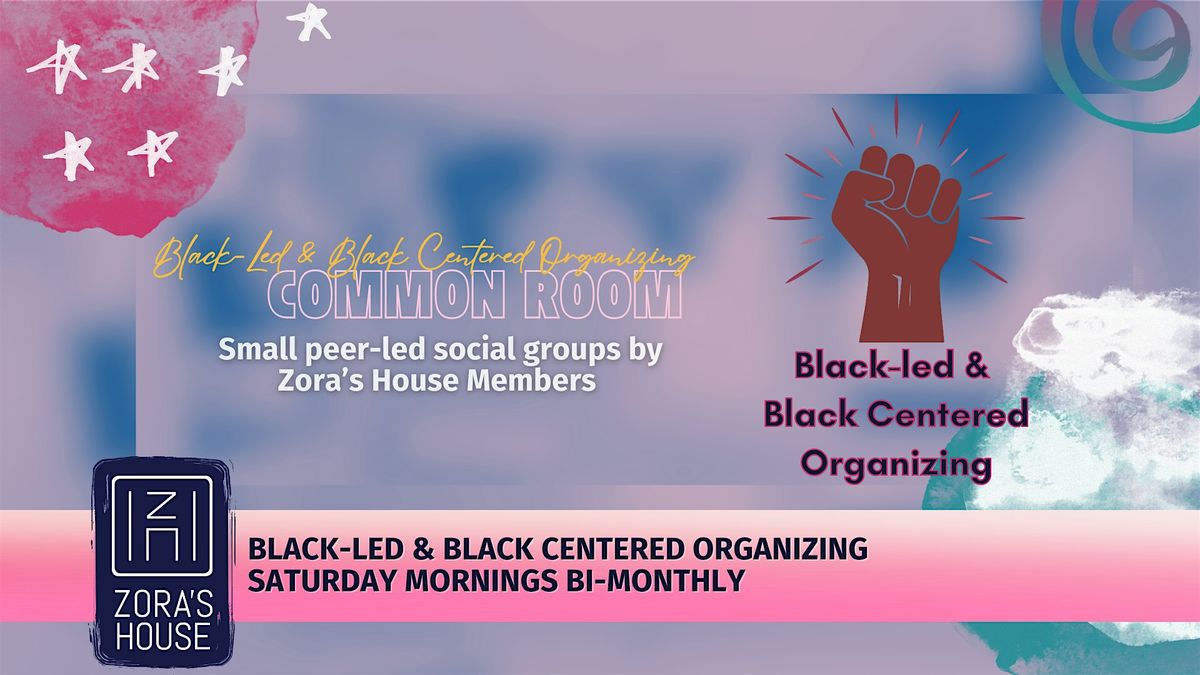 Black-Led & Black Centered Organizing
COMMON ROOM
Small peer-led social groups by Zora's House Members

Black-led & Black Centered Organizing

ZH
ZORA'S HOUSE

BLACK-LED & BLACK CENTERED ORGANIZING
SATURDAY MORNINGS BI-MONTHLY